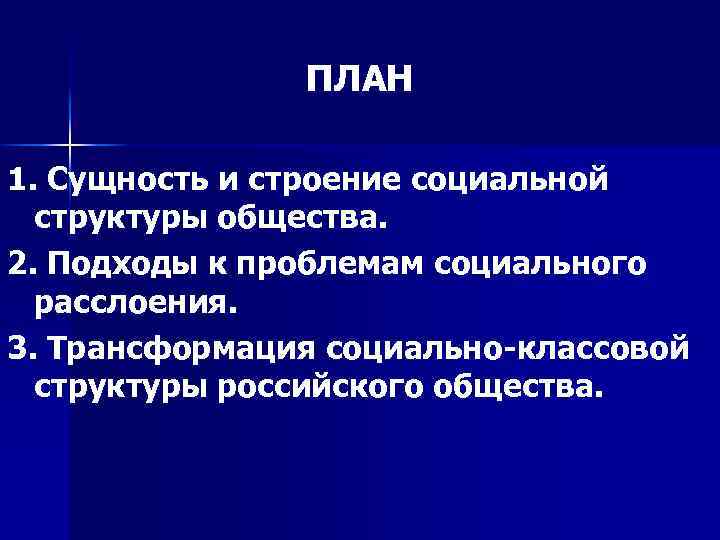 ПЛАН

1. Сущность и строение социальной структуры общества.

2. Подходы к проблемам социального расслоения.

3. Трансформация социально-классовой структуры российского общества.